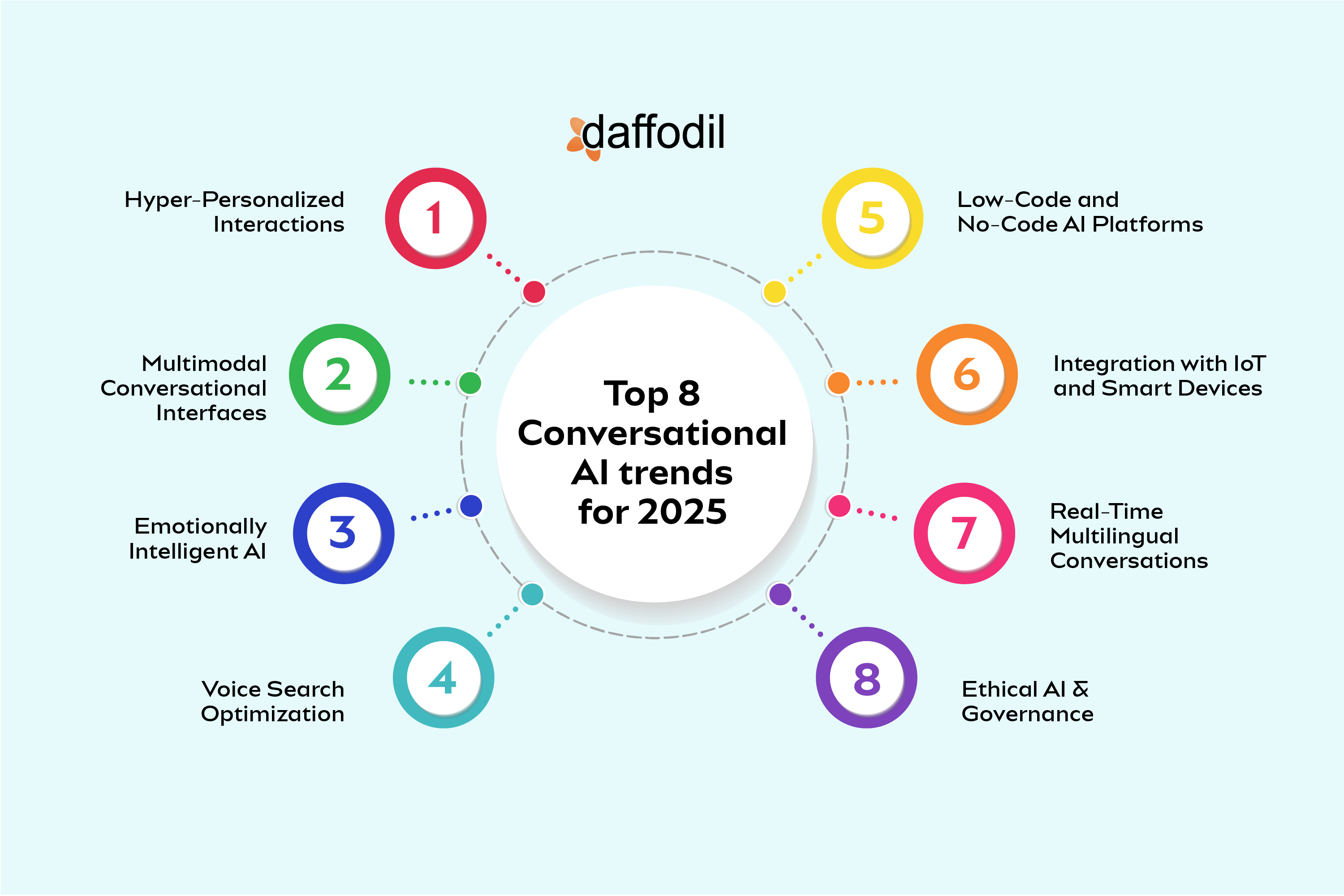 daffodil

Top 8 Conversational AI trends for 2025

Hyper-Personalized Interactions

1

Multimodal Conversational Interfaces

2

Emotionally Intelligent AI

3

Voice Search Optimization

4

5

Low-Code and No-Code AI Platforms

6

Integration with IoT and Smart Devices

7

Real-Time Multilingual Conversations

8

Ethical AI & Governance